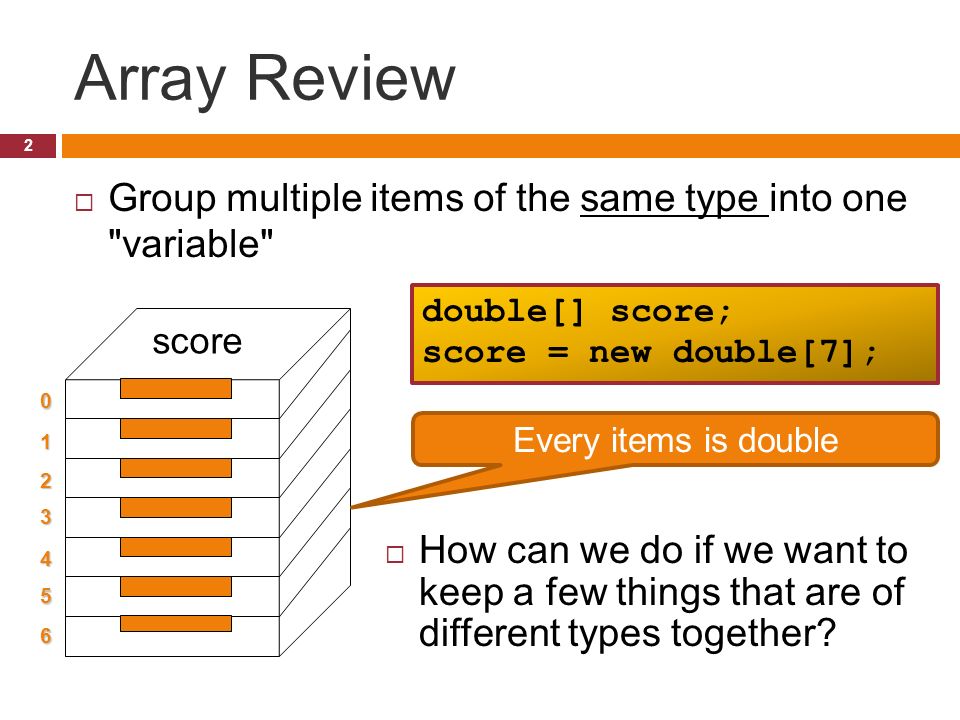 Array Review

2

□ Group multiple items of the same type into one "variable"

score

0
1
2
3
4
5
6

double[] score;
score = new double[7];

Every items is double

□ How can we do if we want to keep a few things that are of different types together?